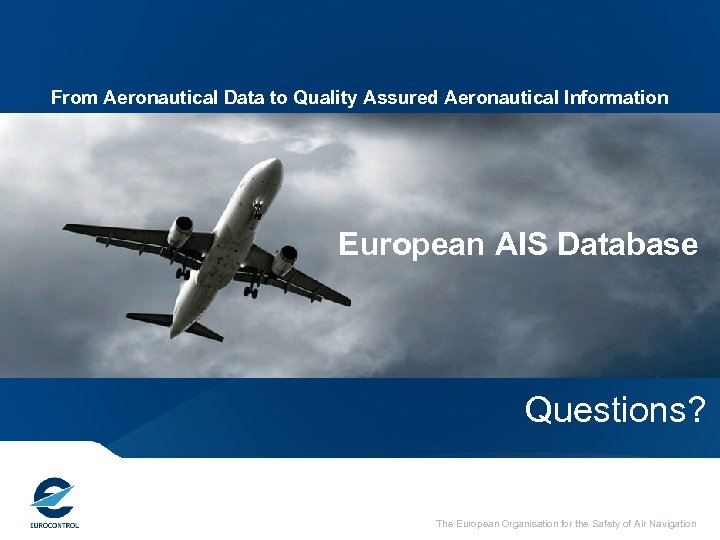 From Aeronautical Data to Quality Assured Aeronautical Information

European AIS Database

Questions?

EUROCONTROL

The European Organisation for the Safety of Air Navigation